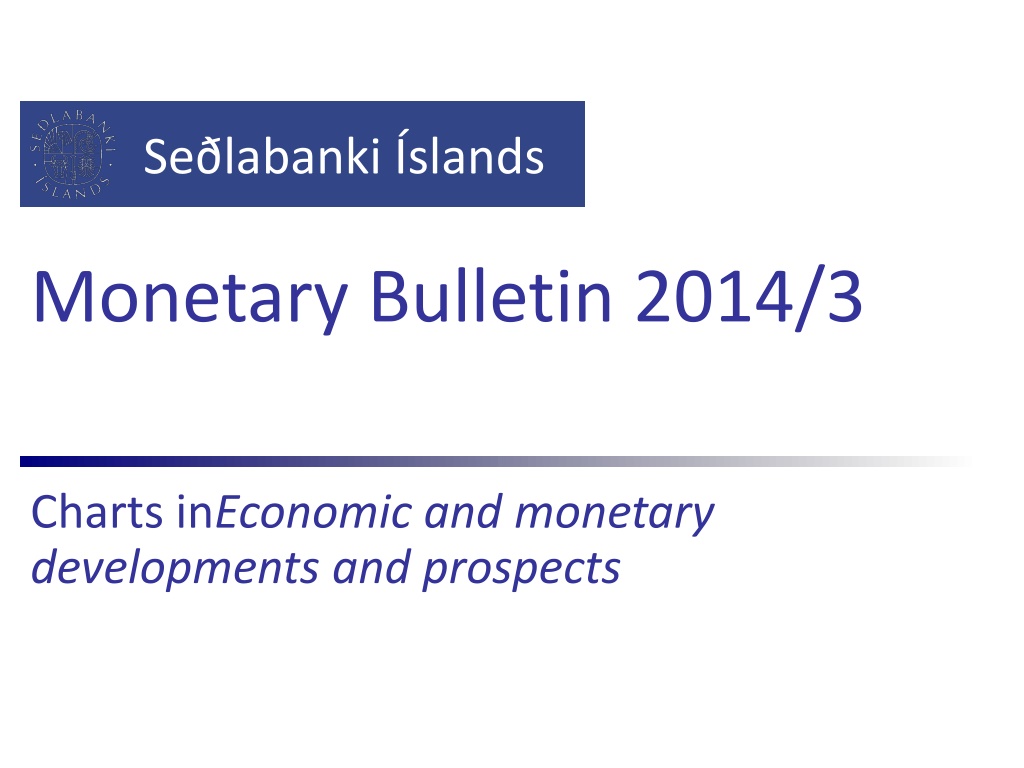 SEÐLABANKI ÍSLANDS

Seðlabanki Íslands

Monetary Bulletin 2014/3

Charts inEconomic and monetary developments and prospects